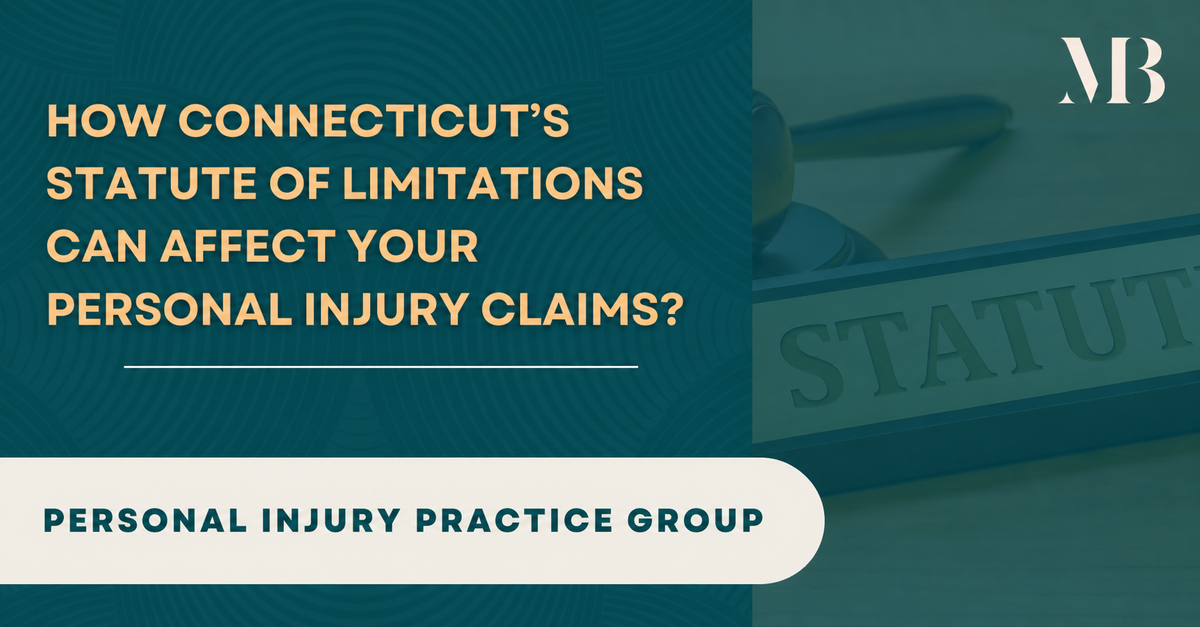 MB

HOW CONNECTICUT'S STATUTE OF LIMITATIONS CAN AFFECT YOUR PERSONAL INJURY CLAIMS?

STATUT

PERSONAL INJURY PRACTICE GROUP